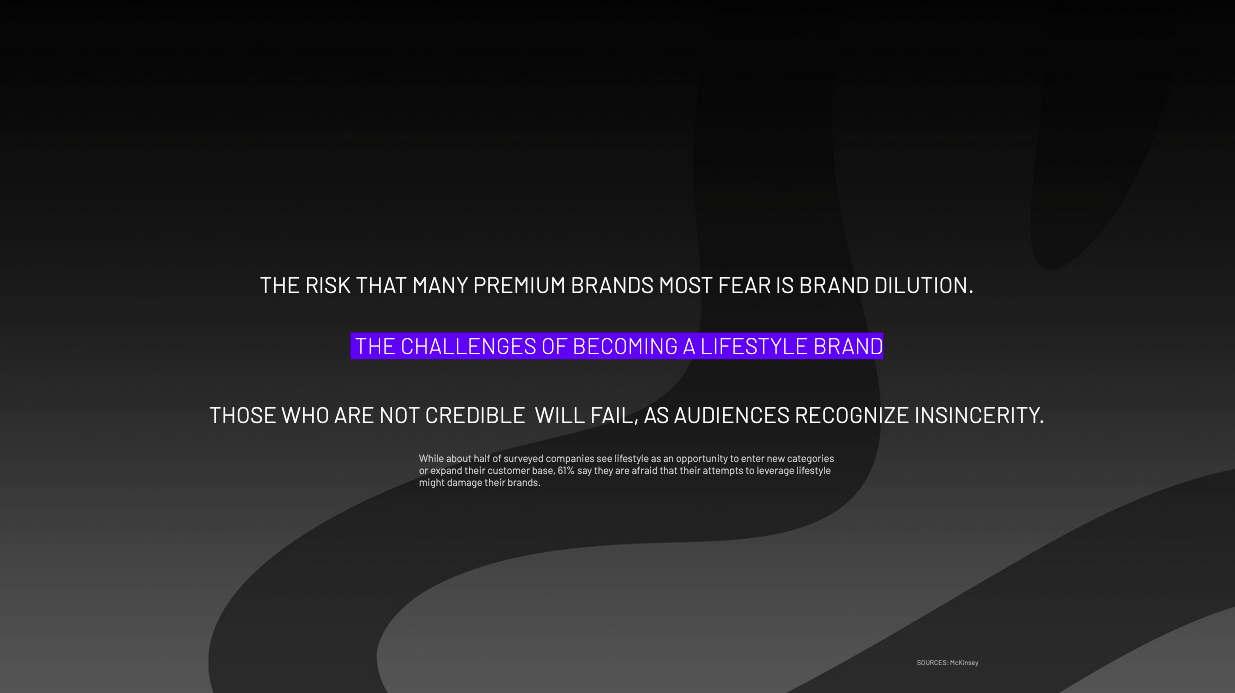 THE RISK THAT MANY PREMIUM BRANDS MOST FEAR IS BRAND DILUTION.

THE CHALLENGES OF BECOMING A LIFESTYLE BRAND

THOSE WHO ARE NOT CREDIBLE WILL FAIL, AS AUDIENCES RECOGNIZE INSINCERITY.

While about half of surveyed companies see lifestyle as an opportunity to enter new categories or expand their customer base, 61% say they are afraid that their attempts to leverage lifestyle might damage their brands.

SOURCES: McKinsey